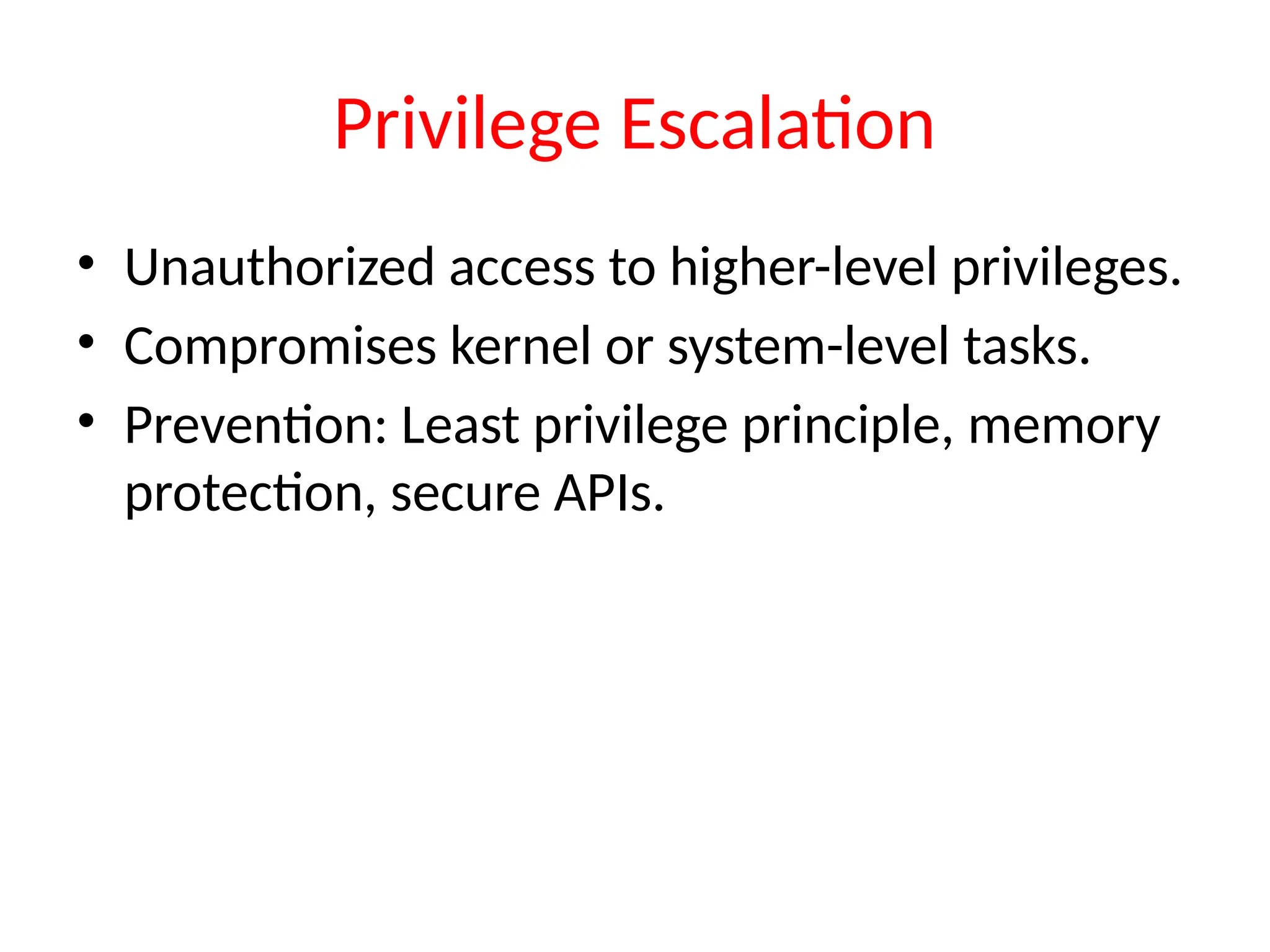 Privilege Escalation

• Unauthorized access to higher-level privileges.
• Compromises kernel or system-level tasks.
• Prevention: Least privilege principle, memory protection, secure APIs.